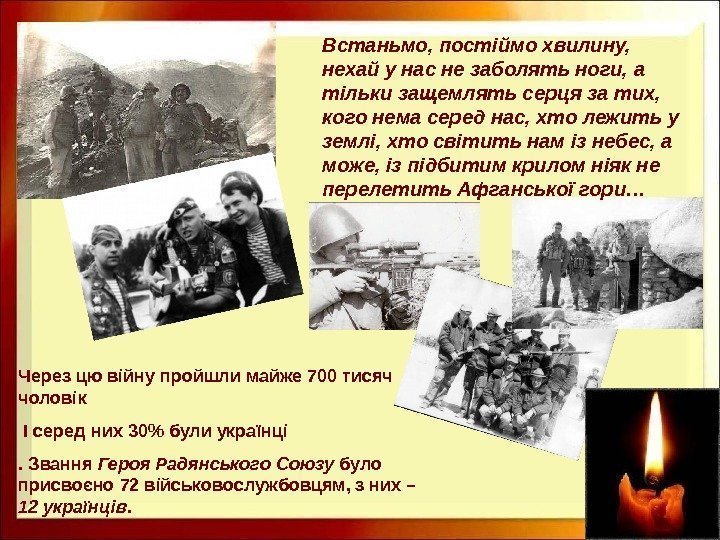 Встаньмо, постіймо хвилину, нехай у нас не заболять ноги, а тільки защемлять серця за тих, кого нема серед нас, хто лежить у землі, хто світить нам із небес, а може, із підбитим крилом ніяк не перелетить Афганської гори…

Через цю війну пройшли майже 700 тисяч чоловік

І серед них 30% були українці

. Звання Героя Радянського Союзу було присвоєно 72 військовослужбовцям, з них – 12 українців.